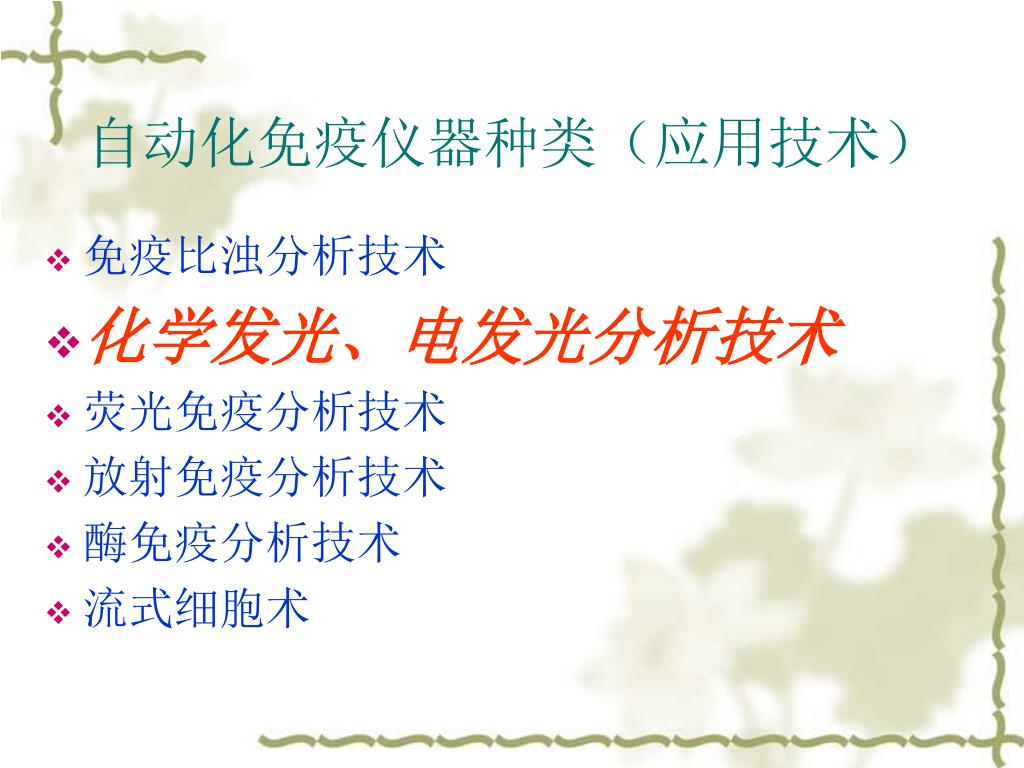 自动化免疫仪器种类（应用技术）

❖ 免疫比浊分析技术
❖ 化学发光、电发光分析技术
❖ 荧光免疫分析技术
❖ 放射免疫分析技术
❖ 酶免疫分析技术
❖ 流式细胞术